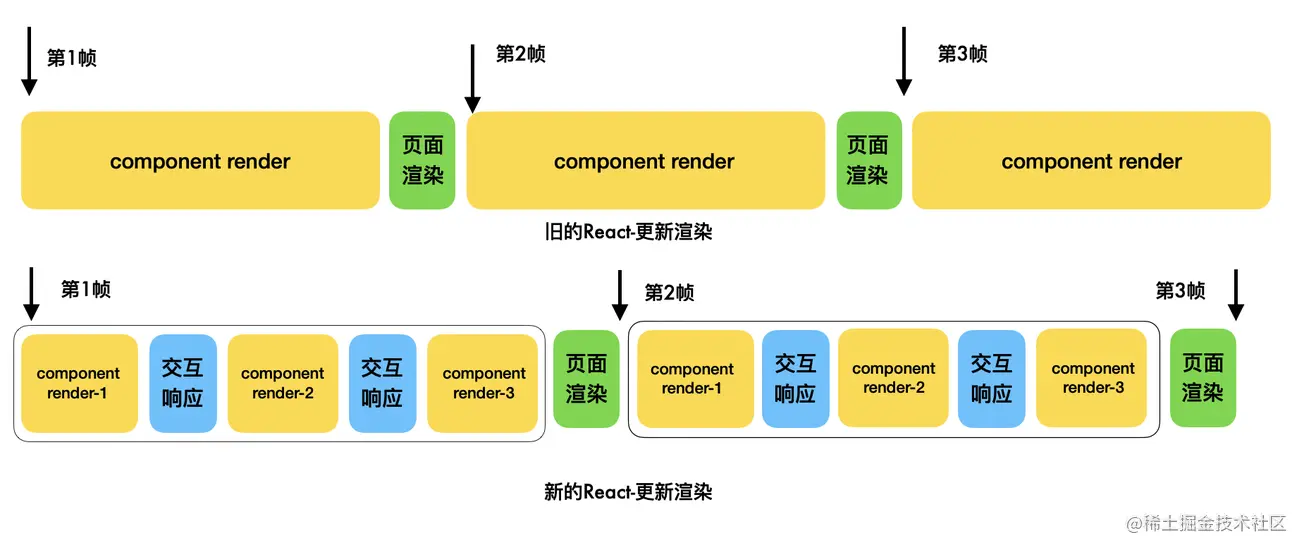 第1帧

第2帧

第3帧

component render

页面渲染

component render

页面渲染

component render

旧的React-更新渲染

第1帧

第2帧

第3帧

component render-1

交互响应

component render-2

交互响应

component render-3

页面渲染

component render-1

交互响应

component render-2

交互响应

component render-3

页面渲染

新的React-更新渲染

@稀土掘金技术社区